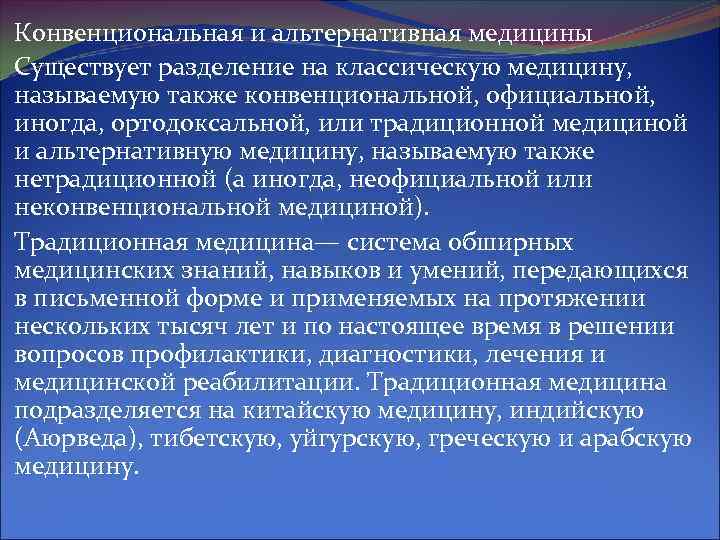 Конвенциональная и альтернативная медицины

Существует разделение на классическую медицину, называемую также конвенциональной, официальной, иногда, ортодоксальной, или традиционной медициной и альтернативную медицину, называемую также нетрадиционной (а иногда, неофициальной или неконвенциональной медициной).

Традиционная медицина— система обширных медицинских знаний, навыков и умений, передающихся в письменной форме и применяемых на протяжении нескольких тысяч лет и по настоящее время в решении вопросов профилактики, диагностики, лечения и медицинской реабилитации. Традиционная медицина подразделяется на китайскую медицину, индийскую (Аюрведа), тибетскую, уйгурскую, греческую и арабскую медицину.